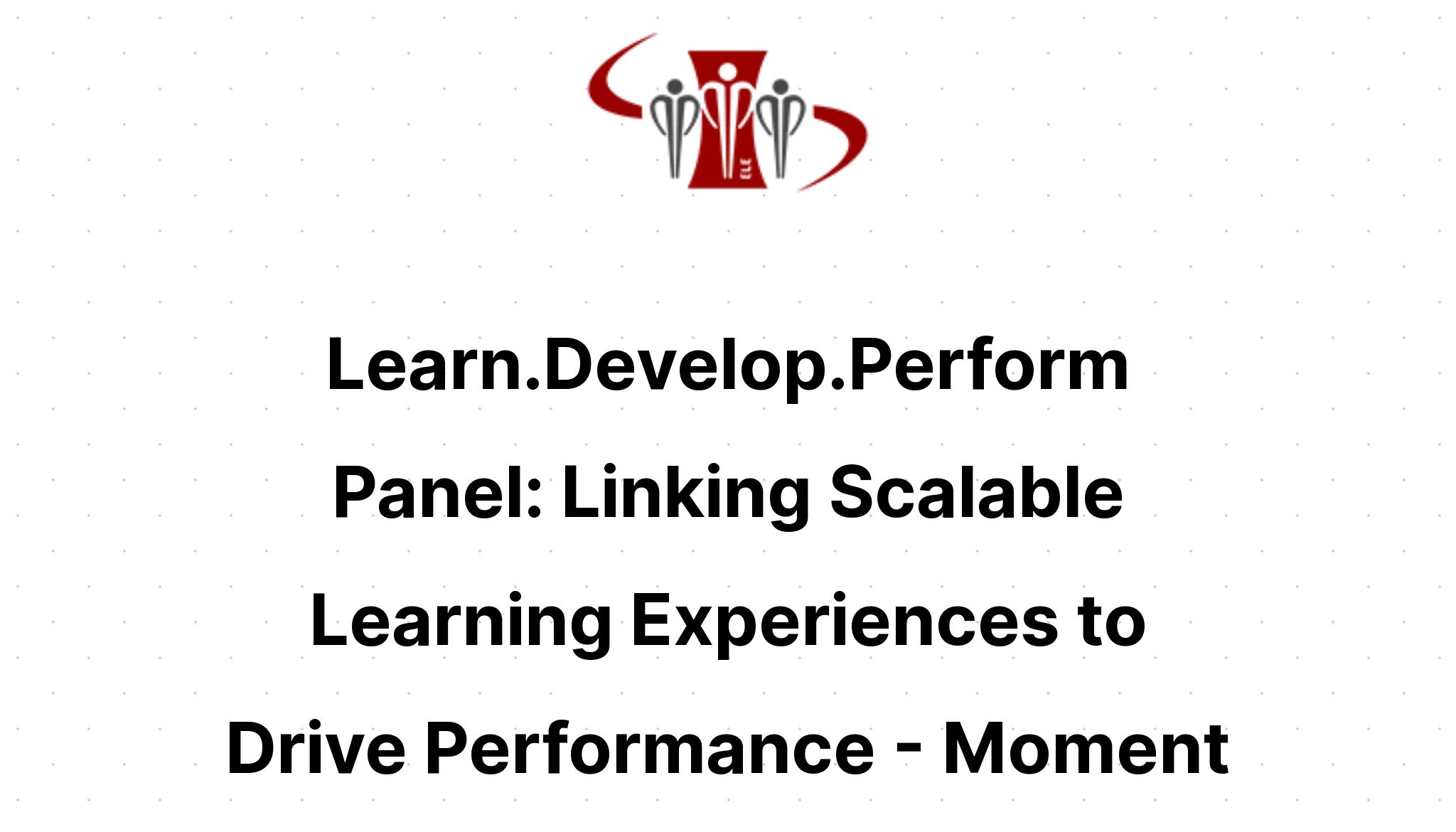 ELE

Learn.Develop.Perform Panel: Linking Scalable Learning Experiences to Drive Performance - Moment